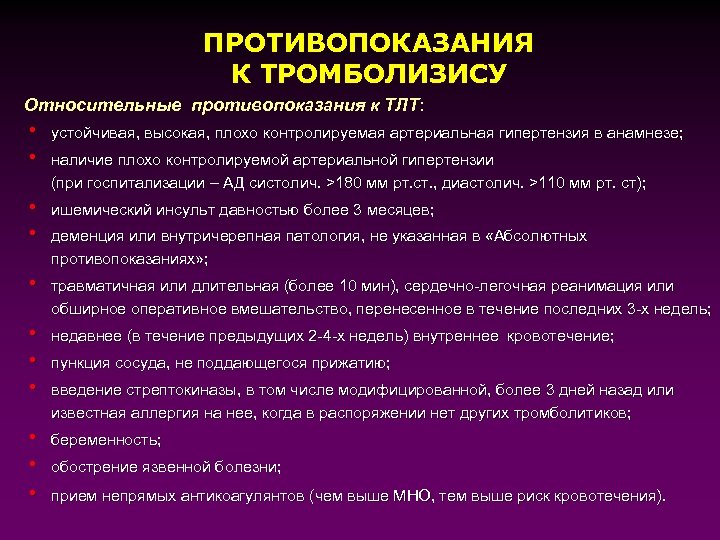 ПРОТИВОПОКАЗАНИЯ К ТРОМБОЛИЗИСУ

Относительные противопоказания к ТЛТ:

• устойчивая, высокая, плохо контролируемая артериальная гипертензия в анамнезе;
• наличие плохо контролируемой артериальной гипертензии (при госпитализации – АД систолич. >180 мм рт.ст., диастолич. >110 мм рт. ст);
• ишемический инсульт давностью более 3 месяцев;
• деменция или внутричерепная патология, не указанная в «Абсолютных противопоказаниях»;
• травматичная или длительная (более 10 мин), сердечно-легочная реанимация или обширное оперативное вмешательство, перенесенное в течение последних 3-х недель;
• недавнее (в течение предыдущих 2-4-х недель) внутреннее кровотечение;
• пункция сосуда, не поддающегося прижатию;
• введение стрептокиназы, в том числе модифицированной, более 3 дней назад или известная аллергия на нее, когда в распоряжении нет других тромболитиков;
• беременность;
• обострение язвенной болезни;
• прием непрямых антикоагулянтов (чем выше МНО, тем выше риск кровотечения).